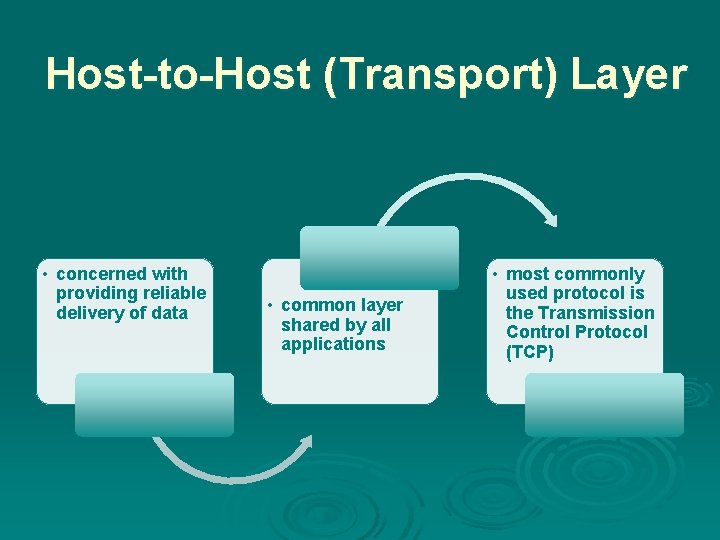 Host-to-Host (Transport) Layer

• concerned with providing reliable delivery of data

• common layer shared by all applications

• most commonly used protocol is the Transmission Control Protocol (TCP)